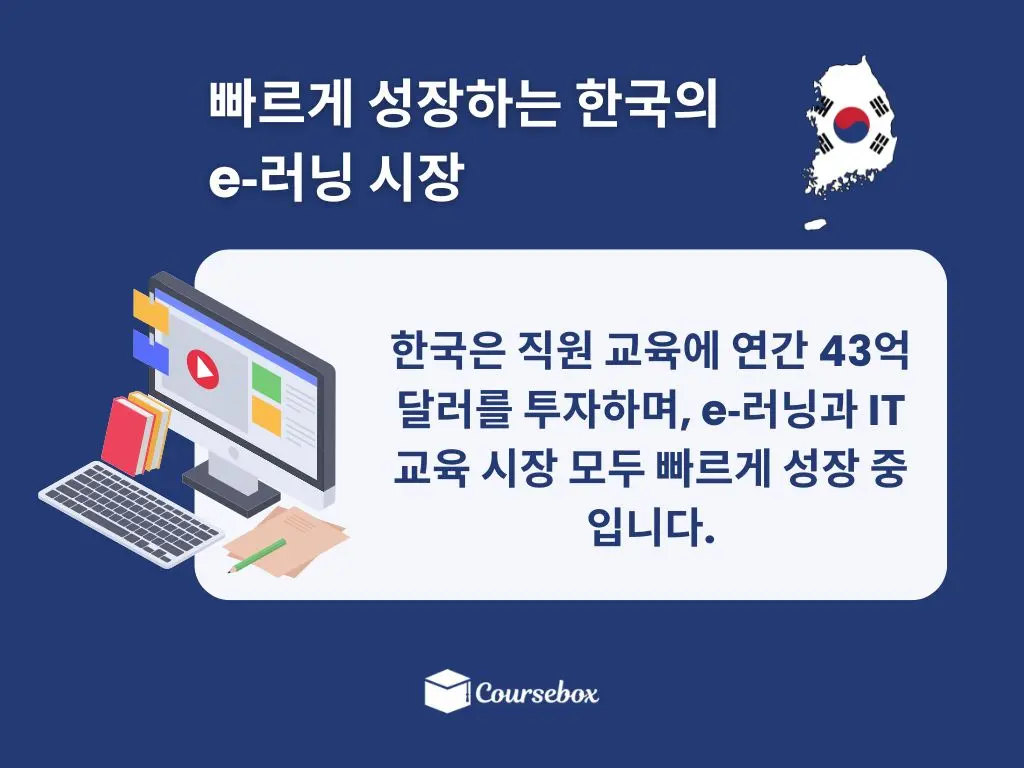 빠르게 성장하는 한국의 e-러닝 시장

한국은 직원 교육에 연간 43억 달러를 투자하며, e-러닝과 IT 교육 시장 모두 빠르게 성장 중입니다.

Coursebox